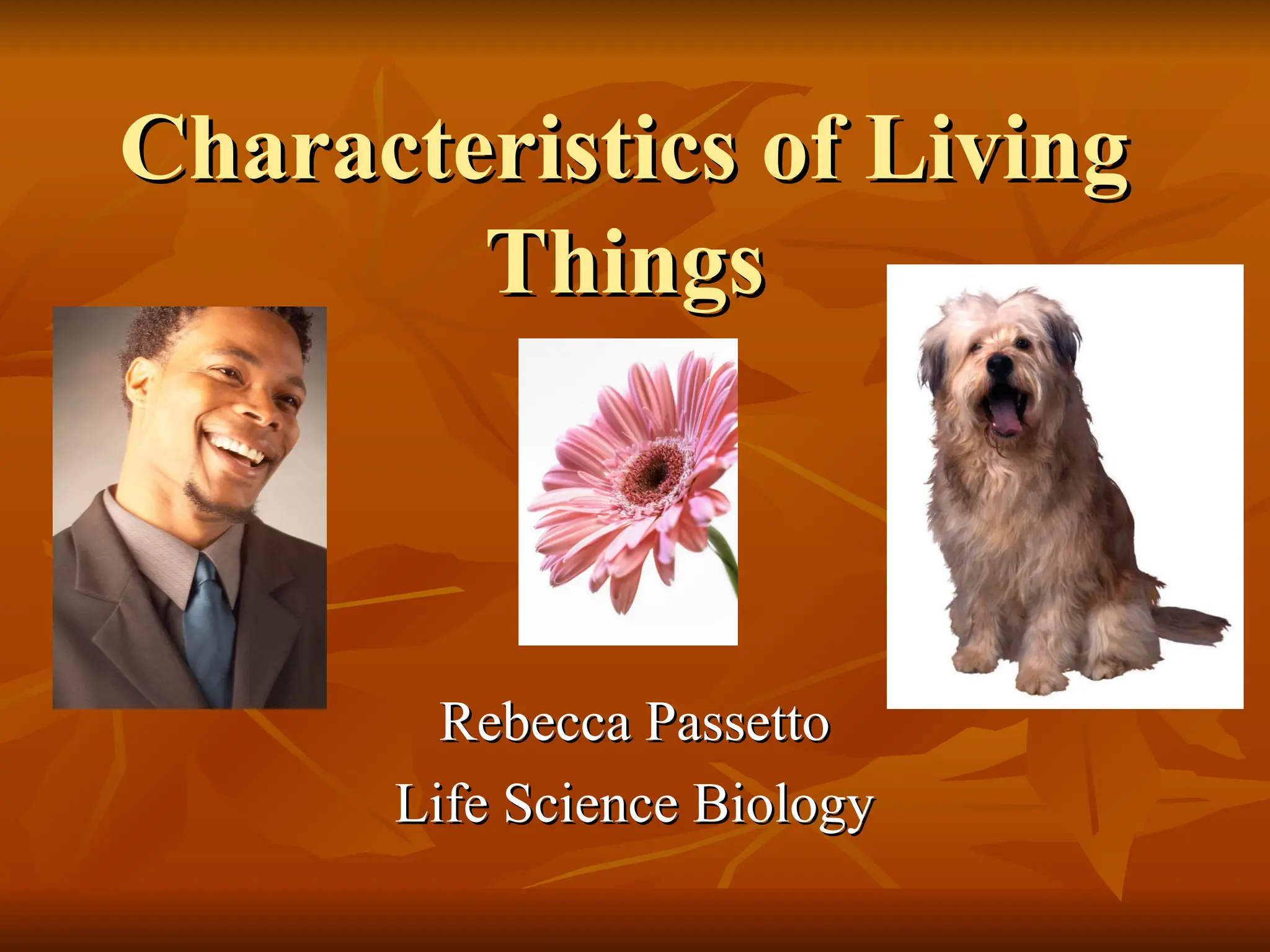 Characteristics of Living Things

Rebecca Passetto

Life Science Biology